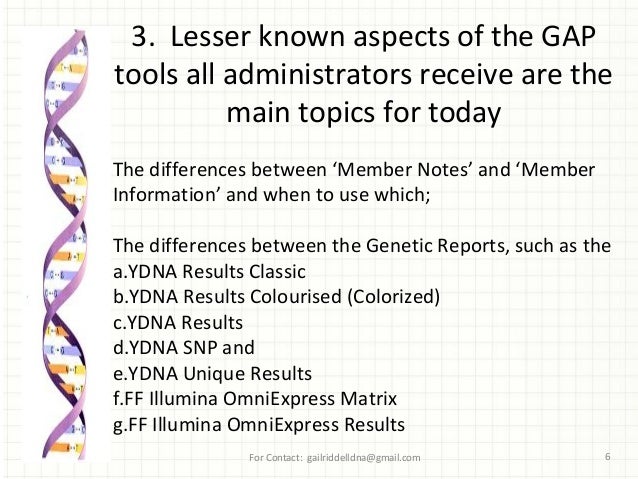 3. Lesser known aspects of the GAP tools all administrators receive are the main topics for today

The differences between ‘Member Notes’ and ‘Member Information’ and when to use which;

The differences between the Genetic Reports, such as the
a.YDNA Results Classic
b.YDNA Results Colourised (Colorized)
c.YDNA Results
d.YDNA SNP and
e.YDNA Unique Results
f.FF Illumina OmniExpress Matrix
g.FF Illumina OmniExpress Results

For Contact: gailriddelldna@gmail.com

6